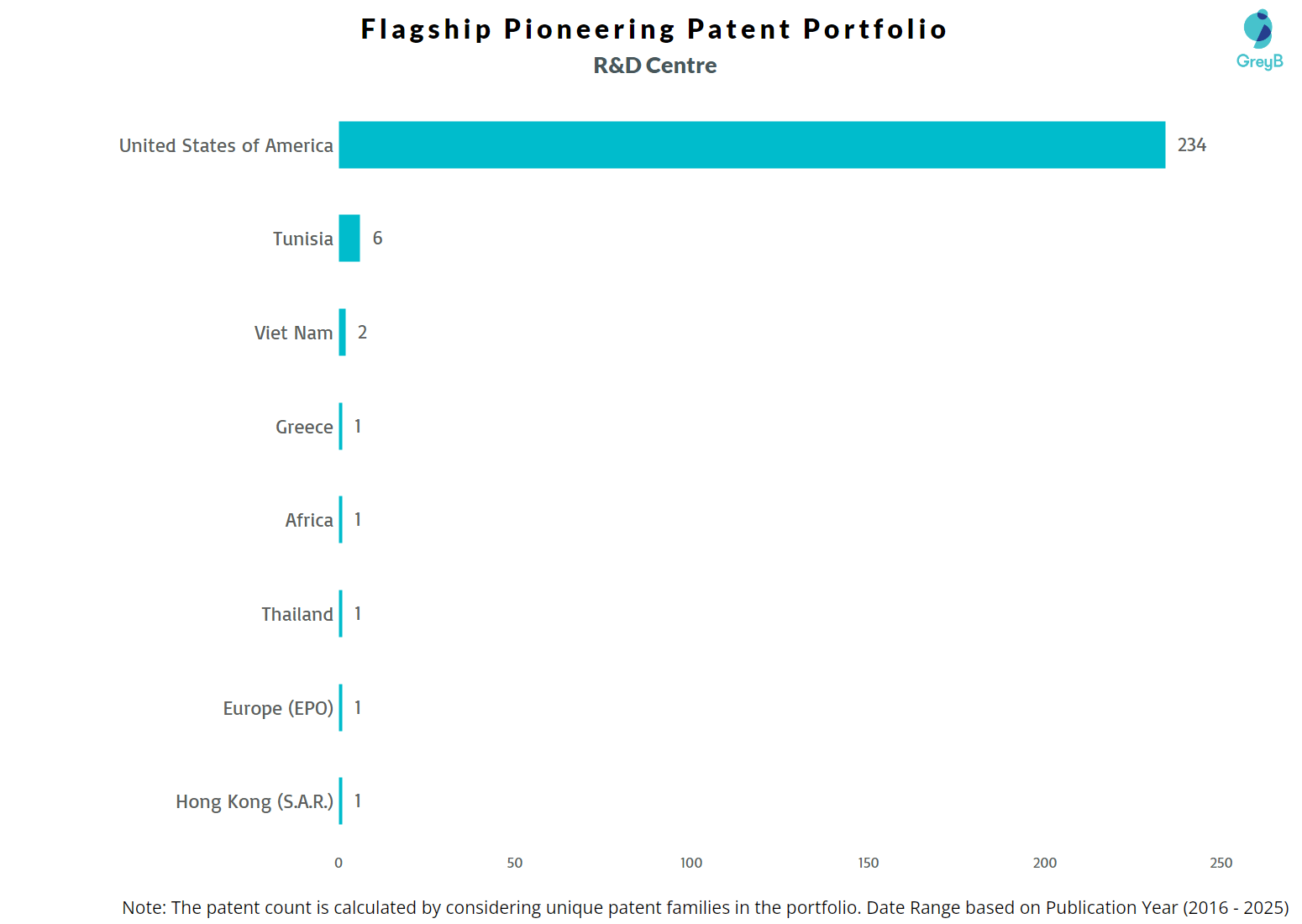 Flagship Pioneering Patent Portfolio
R&D Centre

GreyB

United States of America 234
Tunisia 6
Viet Nam 2
Greece 1
Africa 1
Thailand 1
Europe (EPO) 1
Hong Kong (S.A.R.) 1

0 50 100 150 200 250

Note: The patent count is calculated by considering unique patent families in the portfolio. Date Range based on Publication Year (2016 - 2025)